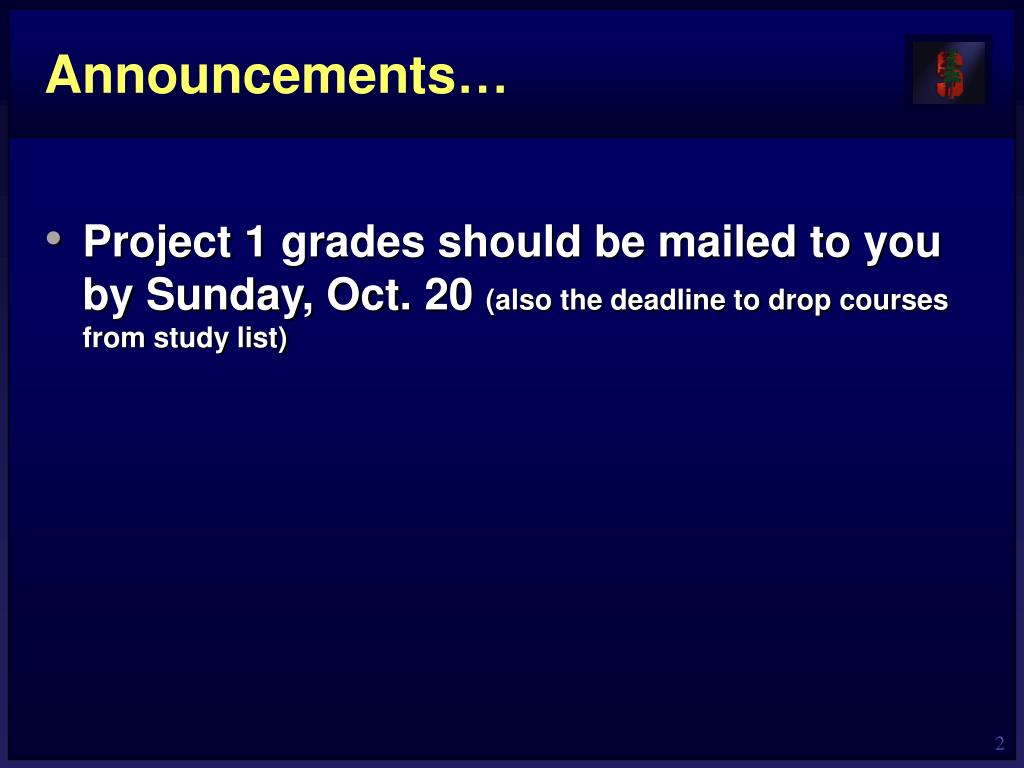 Announcements…

• Project 1 grades should be mailed to you by Sunday, Oct. 20 (also the deadline to drop courses from study list)

2